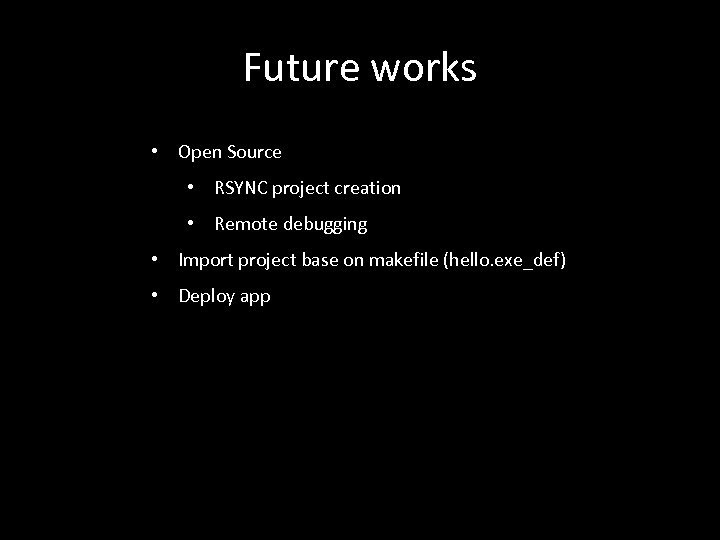 Future works

• Open Source
  • RSYNC project creation
  • Remote debugging
• Import project base on makefile (hello.exe_def)
• Deploy app